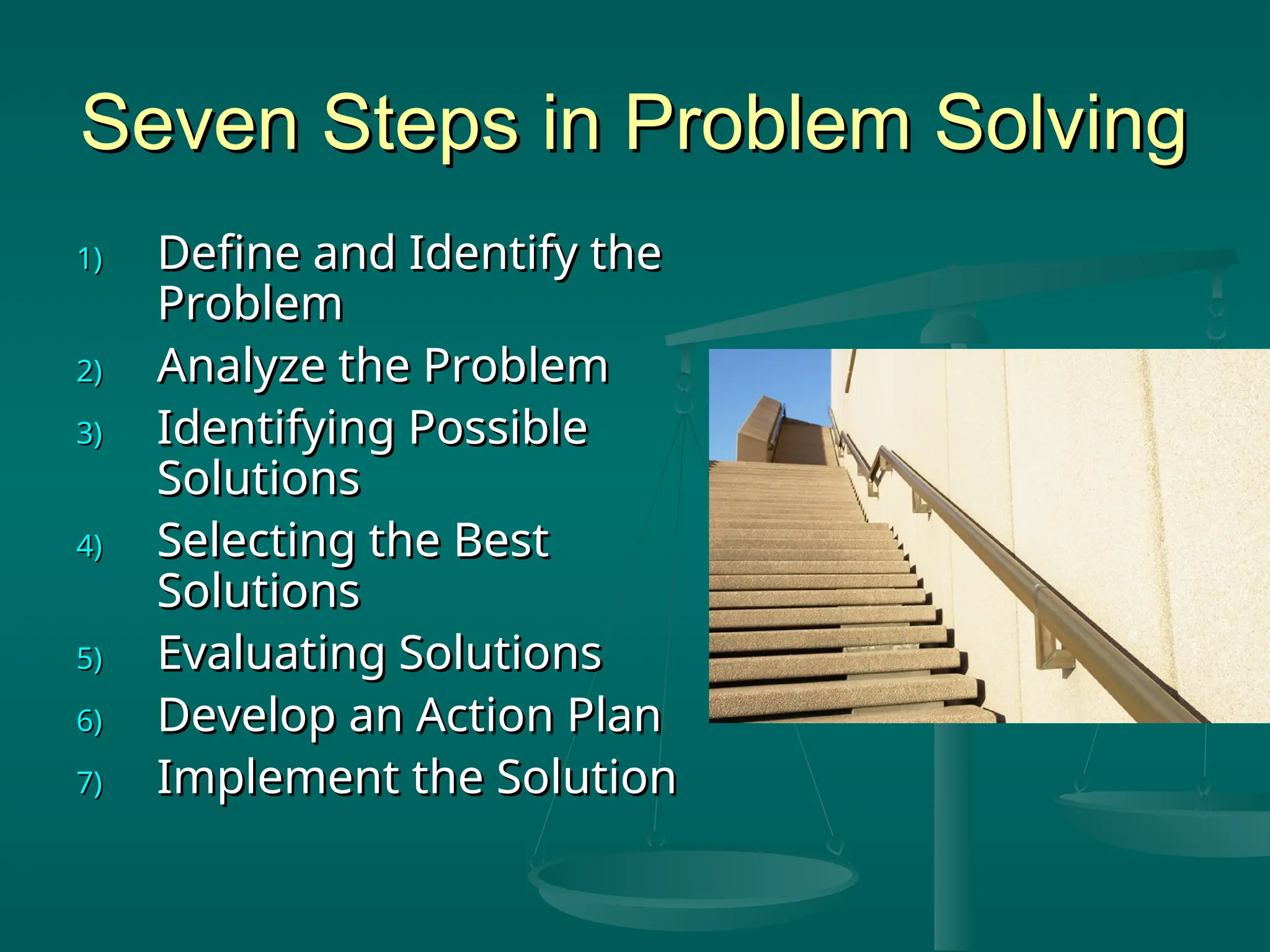 Seven Steps in Problem Solving

1) Define and Identify the Problem
2) Analyze the Problem
3) Identifying Possible Solutions
4) Selecting the Best Solutions
5) Evaluating Solutions
6) Develop an Action Plan
7) Implement the Solution